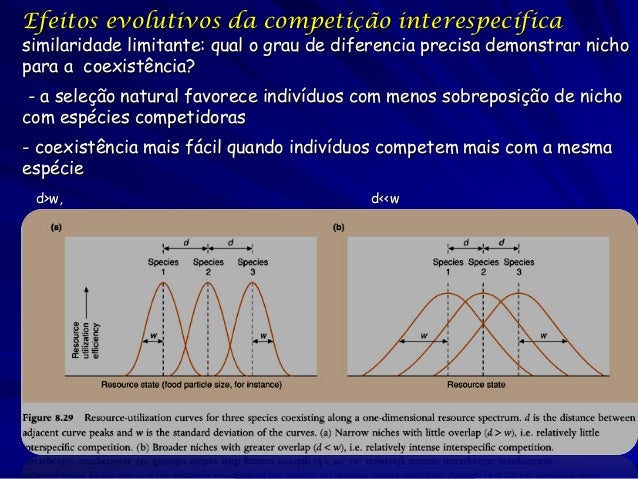 Efeitos evolutivos da competição interespecífica
similaridade limitante: qual o grau de diferencia precisa demonstrar nicho para a coexistência?

- a seleção natural favorece indivíduos com menos sobreposição de nicho com espécies competidoras

- coexistência mais fácil quando indivíduos competem mais com a mesma espécie

d>w,

d<<w

(a)

d d

Species 1 Species 2 Species 3

Resource utilization efficiency

w w

Resource state (food particle size, for instance)

(b)

d d

Species 1 Species 2 Species 3

w w

Resource state

Figure 8.29 Resource-utilization curves for three species coexisting along a one-dimensional resource spectrum. $d$ is the distance between adjacent curve peaks and $w$ is the standard deviation of the curves. (a) Narrow niches with little overlap ($d > w$), i.e. relatively little interspecific competition. (b) Broader niches with greater overlap ($d < w$), i.e. relatively intense interspecific competition.